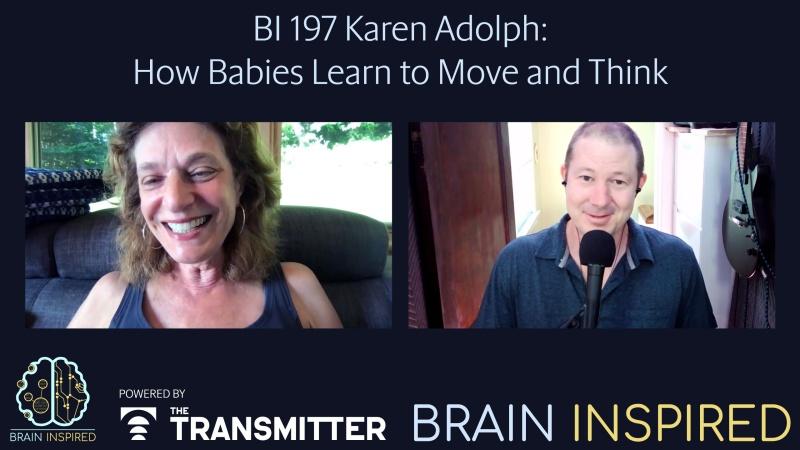 BI 197 Karen Adolph:
How Babies Learn to Move and Think

BRAIN INSPIRED

POWERED BY
THE TRANSMITTER

BRAIN INSPIRED